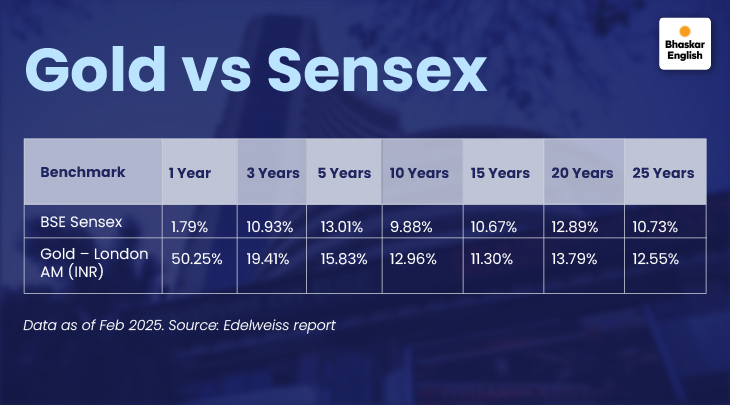 Bhaskar English

Gold vs Sensex

| Benchmark | 1 Year | 3 Years | 5 Years | 10 Years | 15 Years | 20 Years | 25 Years |
|---|---|---|---|---|---|---|---|
| BSE Sensex | 1.79% | 10.93% | 13.01% | 9.88% | 10.67% | 12.89% | 10.73% |
| Gold – London AM (INR) | 50.25% | 19.41% | 15.83% | 12.96% | 11.30% | 13.79% | 12.55% |

Data as of Feb 2025. Source: Edelweiss report